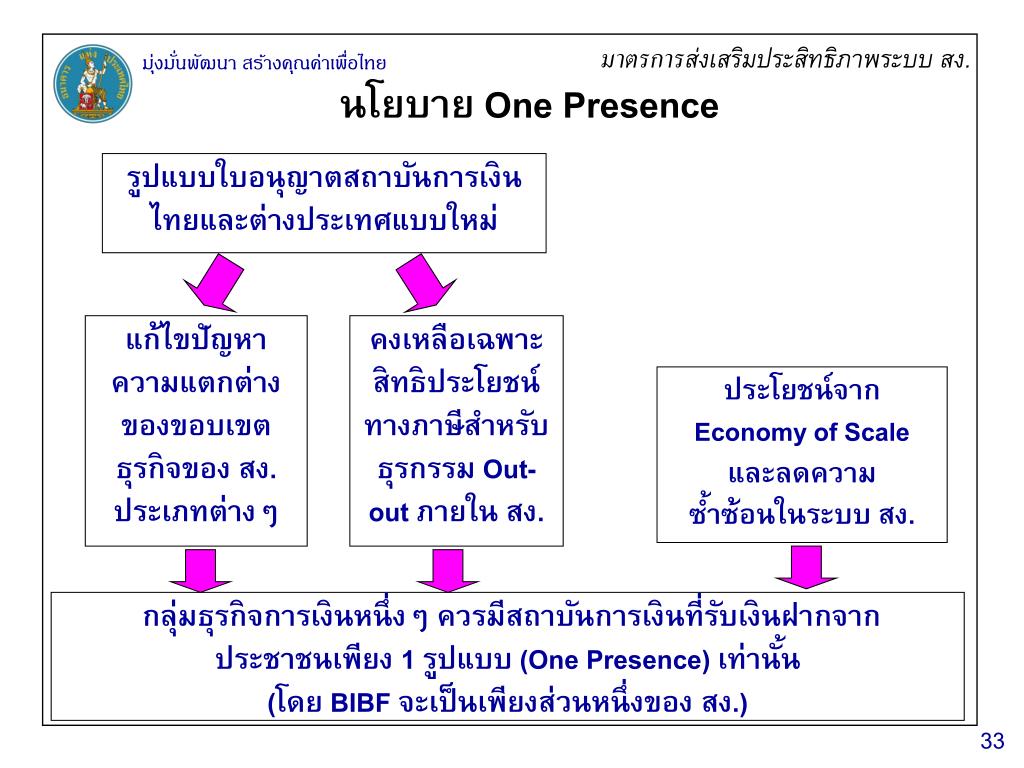 มุ่งมั่นพัฒนา สร้างคุณค่าเพื่อไทย

มาตรการส่งเสริมประสิทธิภาพระบบ สง.

นโยบาย One Presence

รูปแบบใบอนุญาตสถาบันการเงินไทยและต่างประเทศแบบใหม่

แก้ไขปัญหาความแตกต่างของขอบเขตธุรกิจของ สง. ประเภทต่าง ๆ

คงเหลือเฉพาะสิทธิประโยชน์ทางภาษีสำหรับธุรกรรม Out-out ภายใน สง.

ประโยชน์จาก Economy of Scale และลดความซ้ำซ้อนในระบบ สง.

กลุ่มธุรกิจการเงินหนึ่ง ๆ ควรมีสถาบันการเงินที่รับเงินฝากจากประชาชนเพียง 1 รูปแบบ (One Presence) เท่านั้น (โดย BIBF จะเป็นเพียงส่วนหนึ่งของ สง.)

33